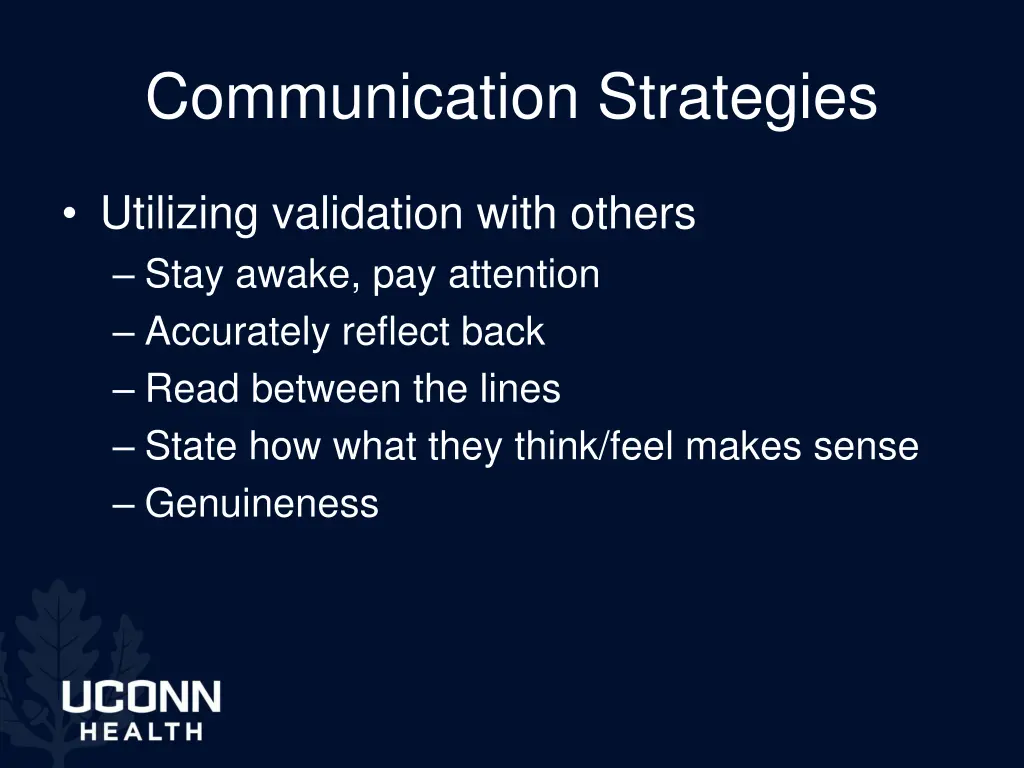 Communication Strategies

• Utilizing validation with others
– Stay awake, pay attention
– Accurately reflect back
– Read between the lines
– State how what they think/feel makes sense
– Genuineness

UCONN
HEALTH